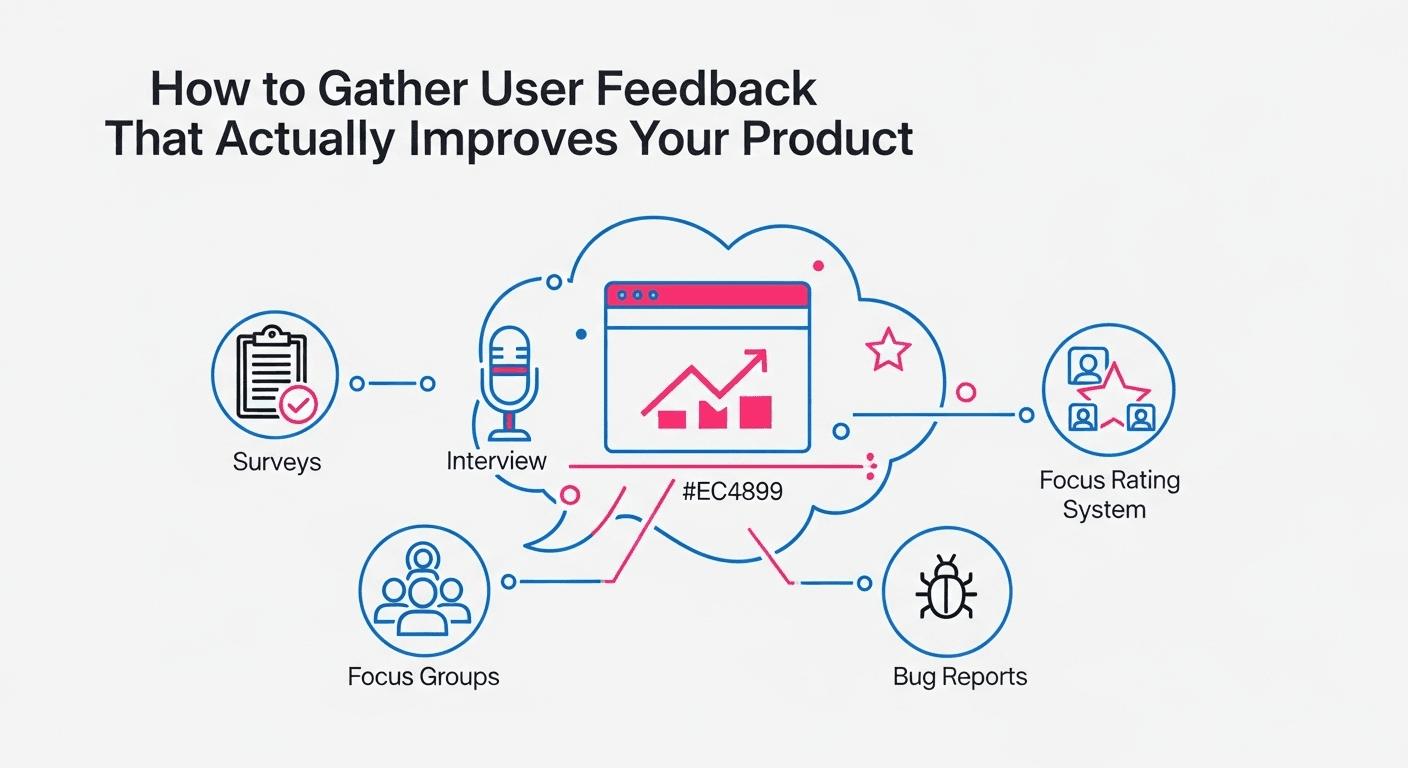 How to Gather User Feedback That Actually Improves Your Product

Surveys

Interview

#EC4899

Focus Rating System

Focus Groups

Bug Reports